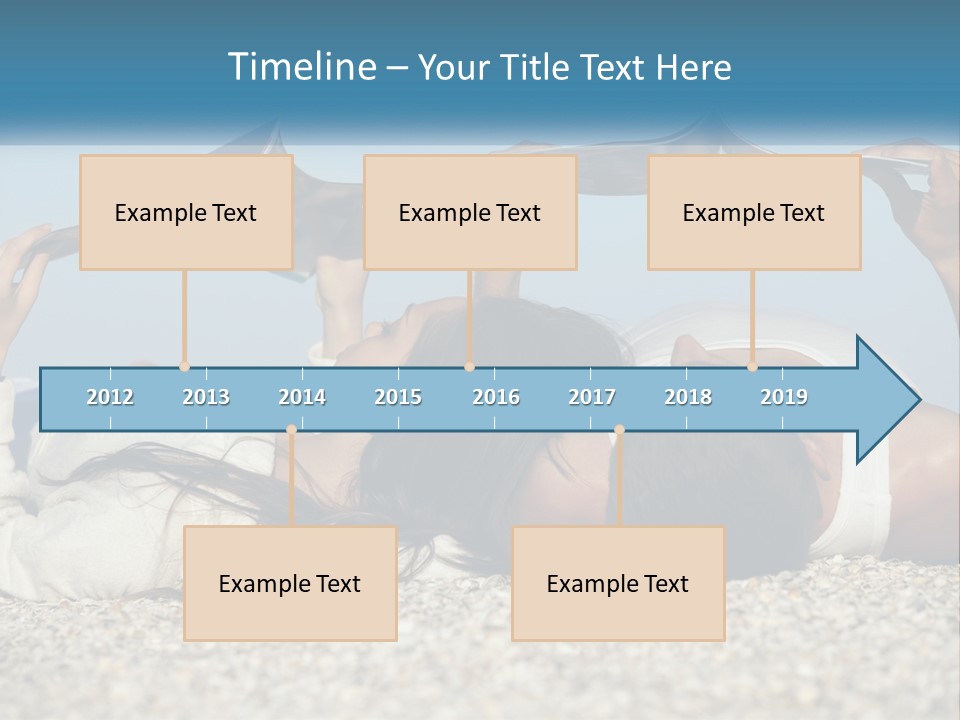 Timeline – Your Title Text Here

Example Text

Example Text

Example Text

2012 2013 2014 2015 2016 2017 2018 2019

Example Text

Example Text